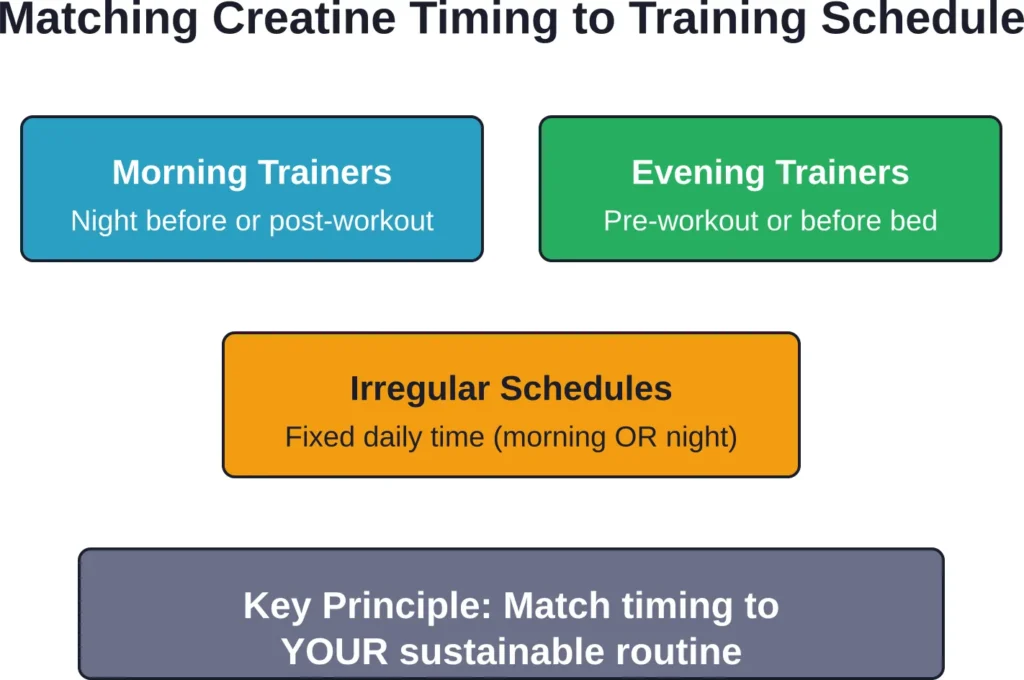 Matching Creatine Timing to Training Schedule

Morning Trainers
Night before or post-workout

Evening Trainers
Pre-workout or before bed

Irregular Schedules
Fixed daily time (morning OR night)

Key Principle: Match timing to YOUR sustainable routine